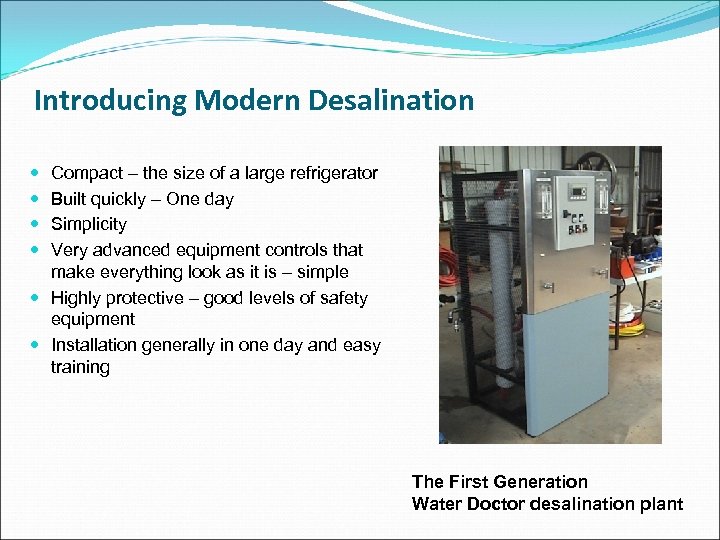 Introducing Modern Desalination

- Compact – the size of a large refrigerator
- Built quickly – One day
- Simplicity
- Very advanced equipment controls that make everything look as it is – simple
- Highly protective – good levels of safety equipment
- Installation generally in one day and easy training

The First Generation
Water Doctor desalination plant